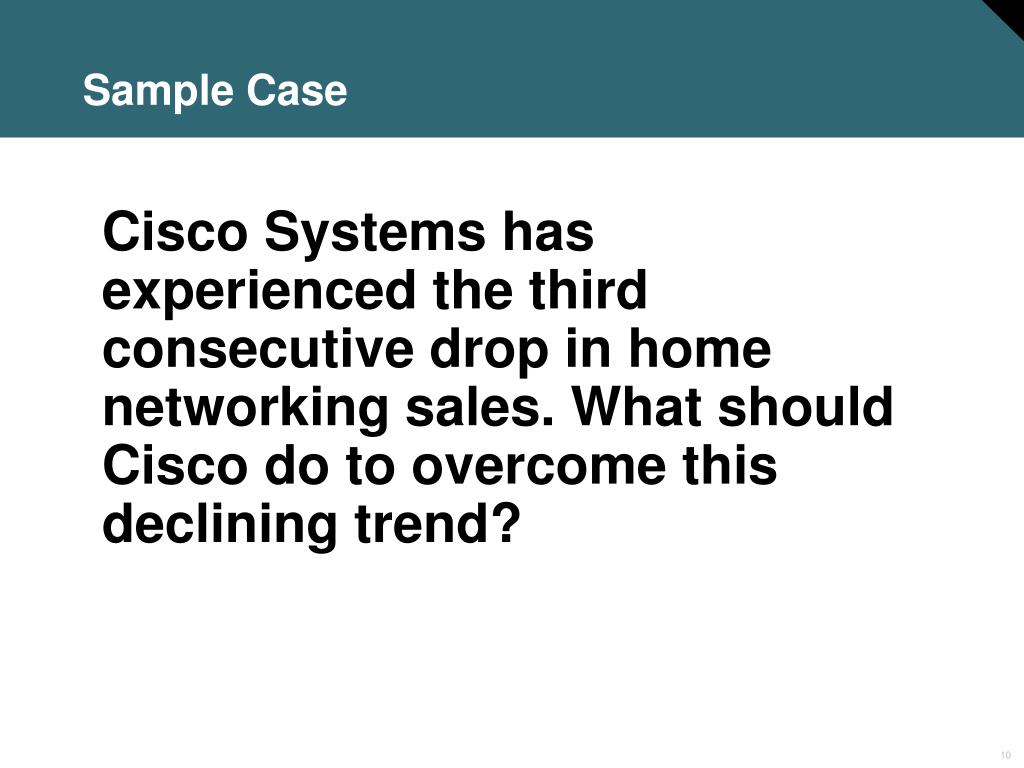 Sample Case

Cisco Systems has experienced the third consecutive drop in home networking sales. What should Cisco do to overcome this declining trend?

10